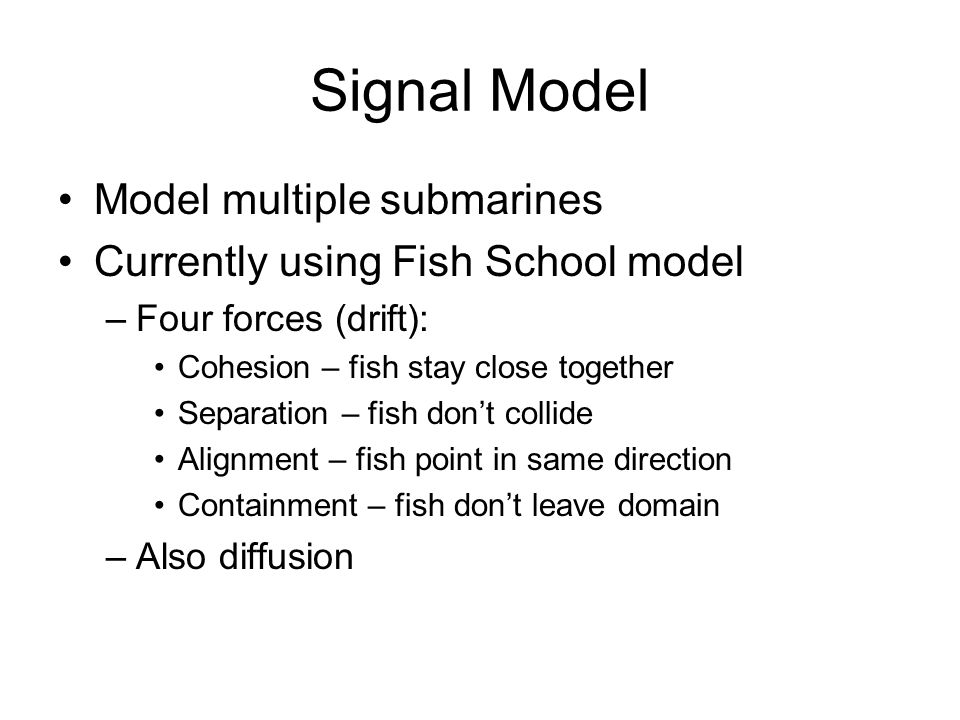 Signal Model

• Model multiple submarines
• Currently using Fish School model
– Four forces (drift):
• Cohesion – fish stay close together
• Separation – fish don’t collide
• Alignment – fish point in same direction
• Containment – fish don’t leave domain
– Also diffusion